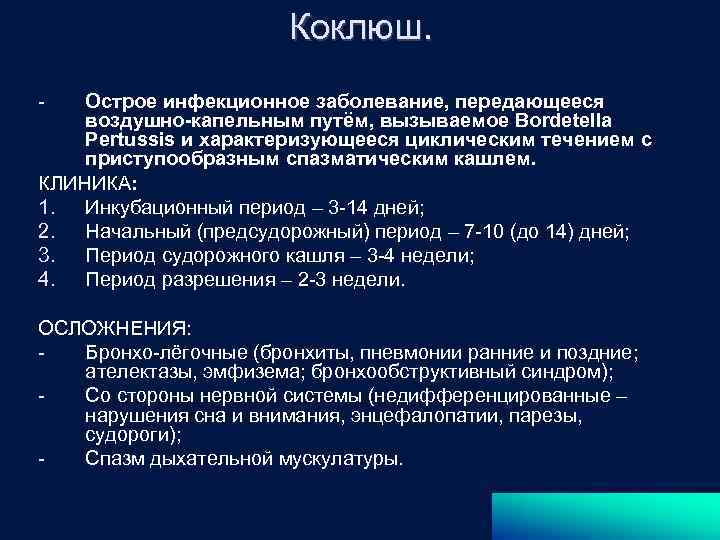 Коклюш.

- Острое инфекционное заболевание, передающееся воздушно-капельным путём, вызываемое Bordetella Pertussis и характеризующееся циклическим течением с приступообразным спазматическим кашлем.

КЛИНИКА:
1. Инкубационный период – 3-14 дней;
2. Начальный (предсудорожный) период – 7-10 (до 14) дней;
3. Период судорожного кашля – 3-4 недели;
4. Период разрешения – 2-3 недели.

ОСЛОЖНЕНИЯ:
- Бронхо-лёгочные (бронхиты, пневмонии ранние и поздние; ателектазы, эмфизема; бронхообструктивный синдром);
- Со стороны нервной системы (недифференцированные – нарушения сна и внимания, энцефалопатии, парезы, судороги);
- Спазм дыхательной мускулатуры.